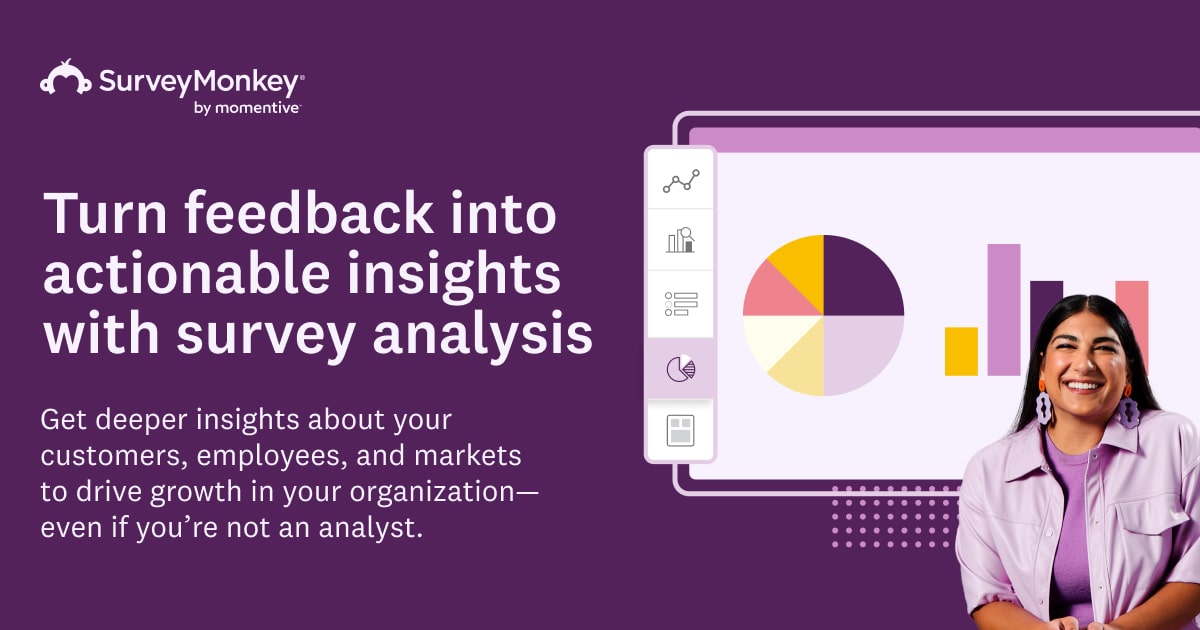 SurveyMonkey®
by momentive™

Turn feedback into actionable insights with survey analysis

Get deeper insights about your customers, employees, and markets to drive growth in your organization—even if you're not an analyst.